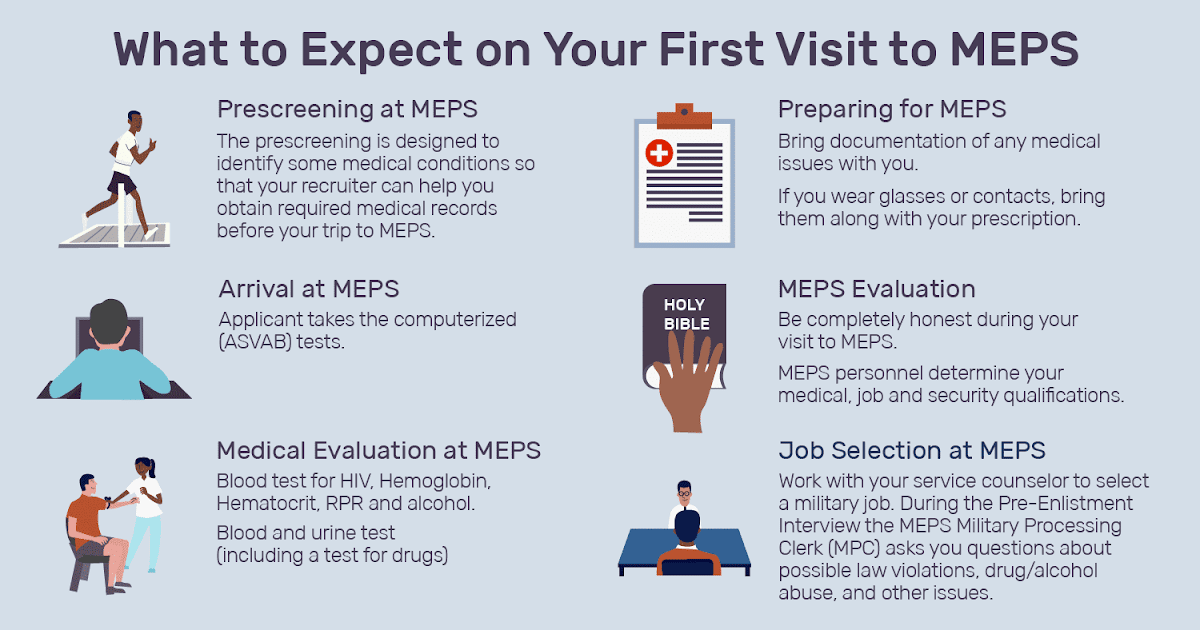 What to Expect on Your First Visit to MEPS

Prescreening at MEPS
The prescreening is designed to identify some medical conditions so that your recruiter can help you obtain required medical records before your trip to MEPS.

Arrival at MEPS
Applicant takes the computerized (ASVAB) tests.

Medical Evaluation at MEPS
Blood test for HIV, Hemoglobin, Hematocrit, RPR and alcohol.

Blood and urine test (including a test for drugs)

Preparing for MEPS
Bring documentation of any medical issues with you.

If you wear glasses or contacts, bring them along with your prescription.

HOLY BIBLE

MEPS Evaluation
Be completely honest during your visit to MEPS.

MEPS personnel determine your medical, job and security qualifications.

Job Selection at MEPS
Work with your service counselor to select a military job. During the Pre-Enlistment Interview the MEPS Military Processing Clerk (MPC) asks you questions about possible law violations, drug/alcohol abuse, and other issues.